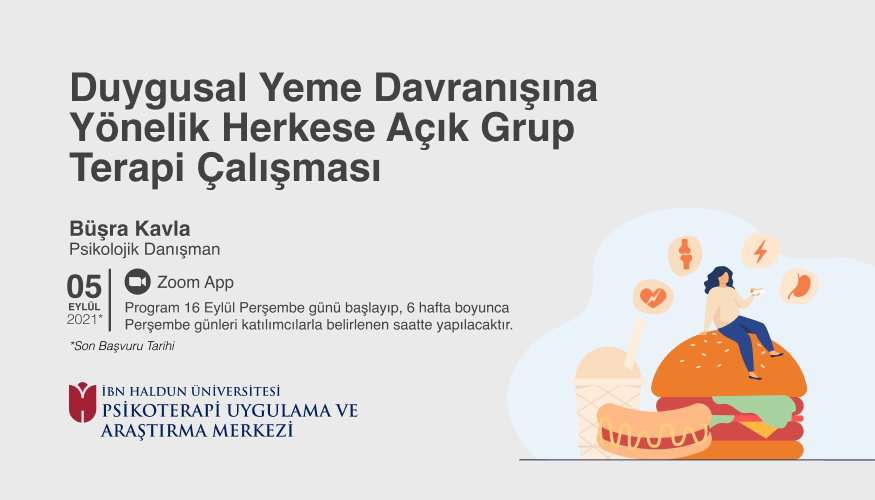 Duygusal Yeme Davranışına Yönelik Herkese Açık Grup Terapi Çalışması

Büşra Kavla
Psikolojik Danışman

05
EYLÜL
2021*

Zoom App

Program 16 Eylül Perşembe günü başlayıp, 6 hafta boyunca Perşembe günleri katılımcılarla belirlenen saatte yapılacaktır.

*Son Başvuru Tarihi

İBN HALDUN ÜNİVERSİTESİ
PSİKOTERAPİ UYGULAMA VE ARAŞTIRMA MERKEZİ